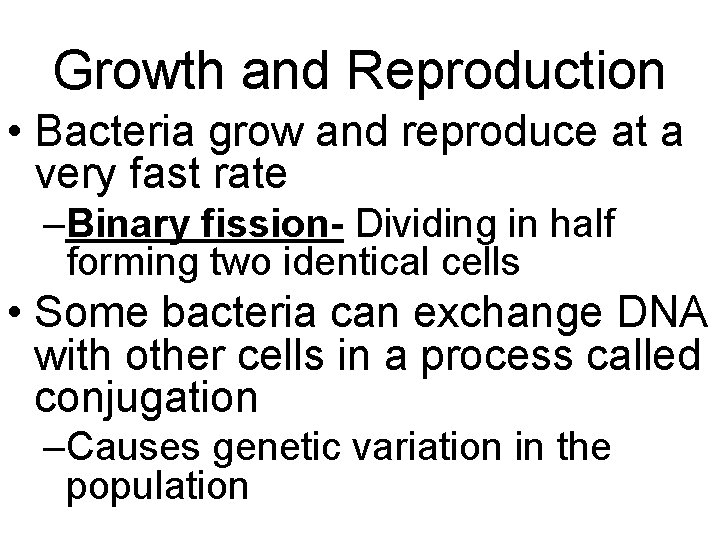 Growth and Reproduction

• Bacteria grow and reproduce at a very fast rate

–Binary fission- Dividing in half forming two identical cells

• Some bacteria can exchange DNA with other cells in a process called conjugation

–Causes genetic variation in the population